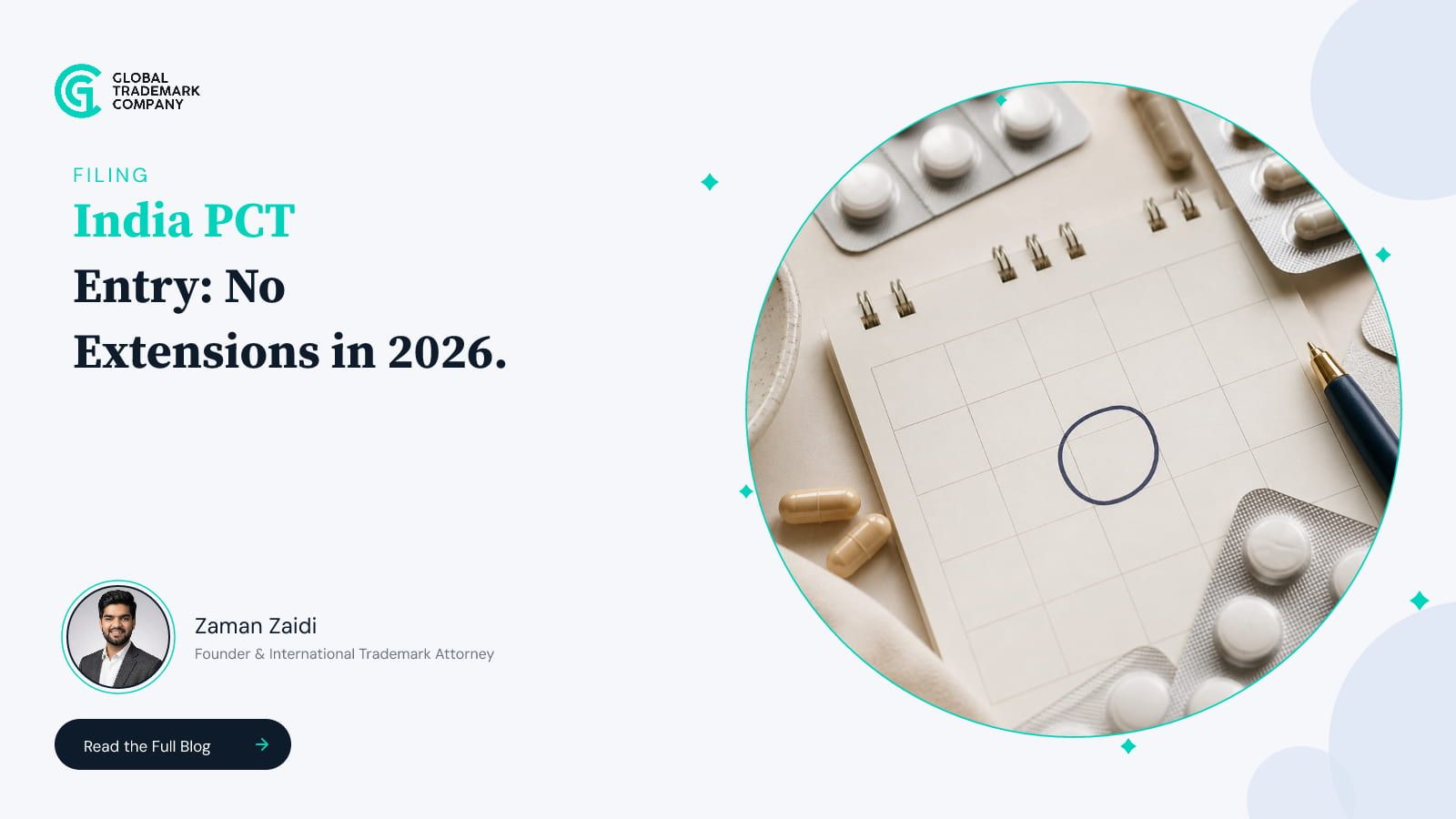 GLOBAL TRADEMARK COMPANY

FILING

India PCT Entry: No Extensions in 2026.

Zaman Zaidi
Founder & International Trademark Attorney

Read the Full Blog